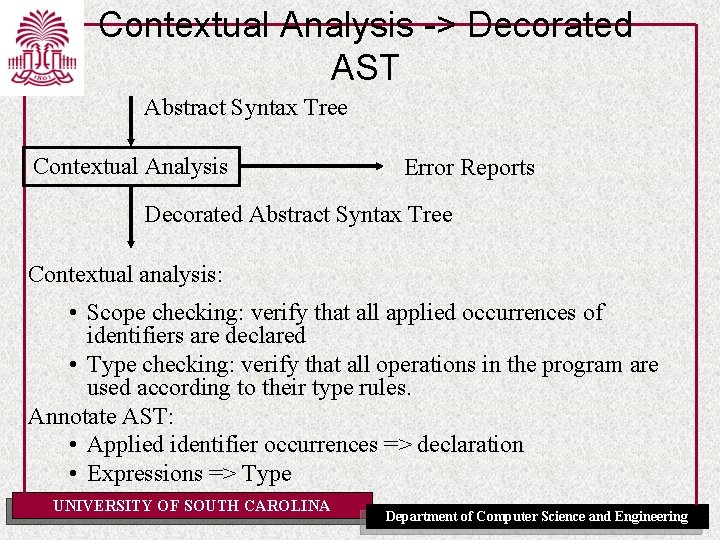 Contextual Analysis -> Decorated AST

Abstract Syntax Tree

Contextual Analysis

Error Reports

Decorated Abstract Syntax Tree

Contextual analysis:

• Scope checking: verify that all applied occurrences of identifiers are declared

• Type checking: verify that all operations in the program are used according to their type rules.

Annotate AST:

• Applied identifier occurrences => declaration

• Expressions => Type

UNIVERSITY OF SOUTH CAROLINA

Department of Computer Science and Engineering